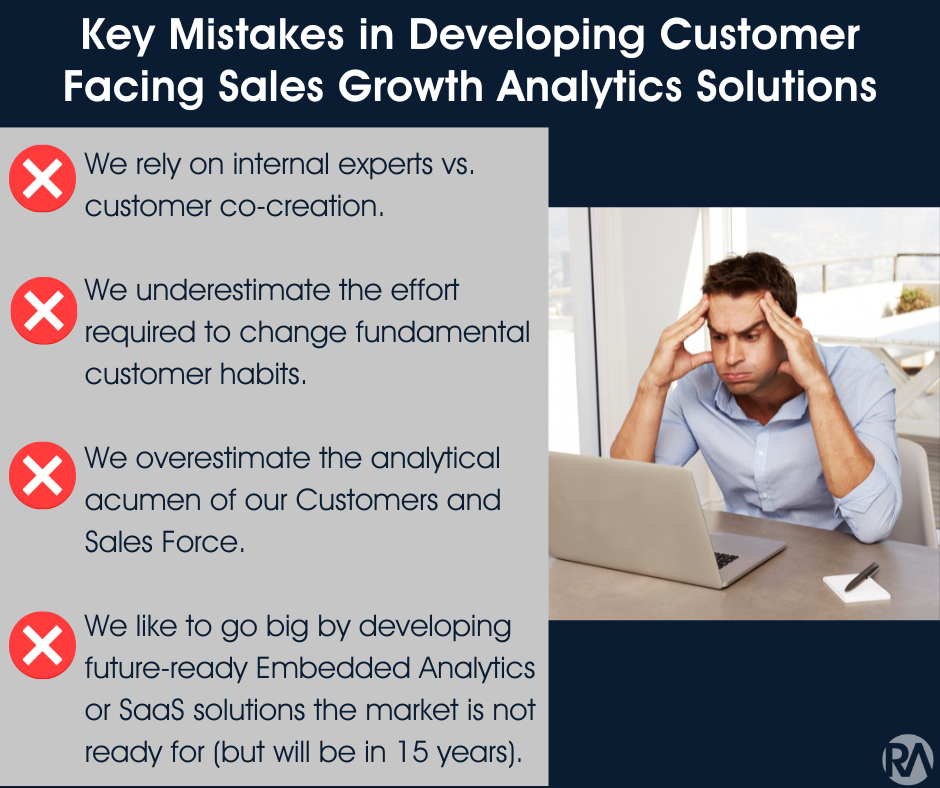 Key Mistakes in Developing Customer Facing Sales Growth Analytics Solutions

We rely on internal experts vs. customer co-creation.

We underestimate the effort required to change fundamental customer habits.

We overestimate the analytical acumen of our Customers and Sales Force.

We like to go big by developing future-ready Embedded Analytics or SaaS solutions the market is not ready for (but will be in 15 years).

RA